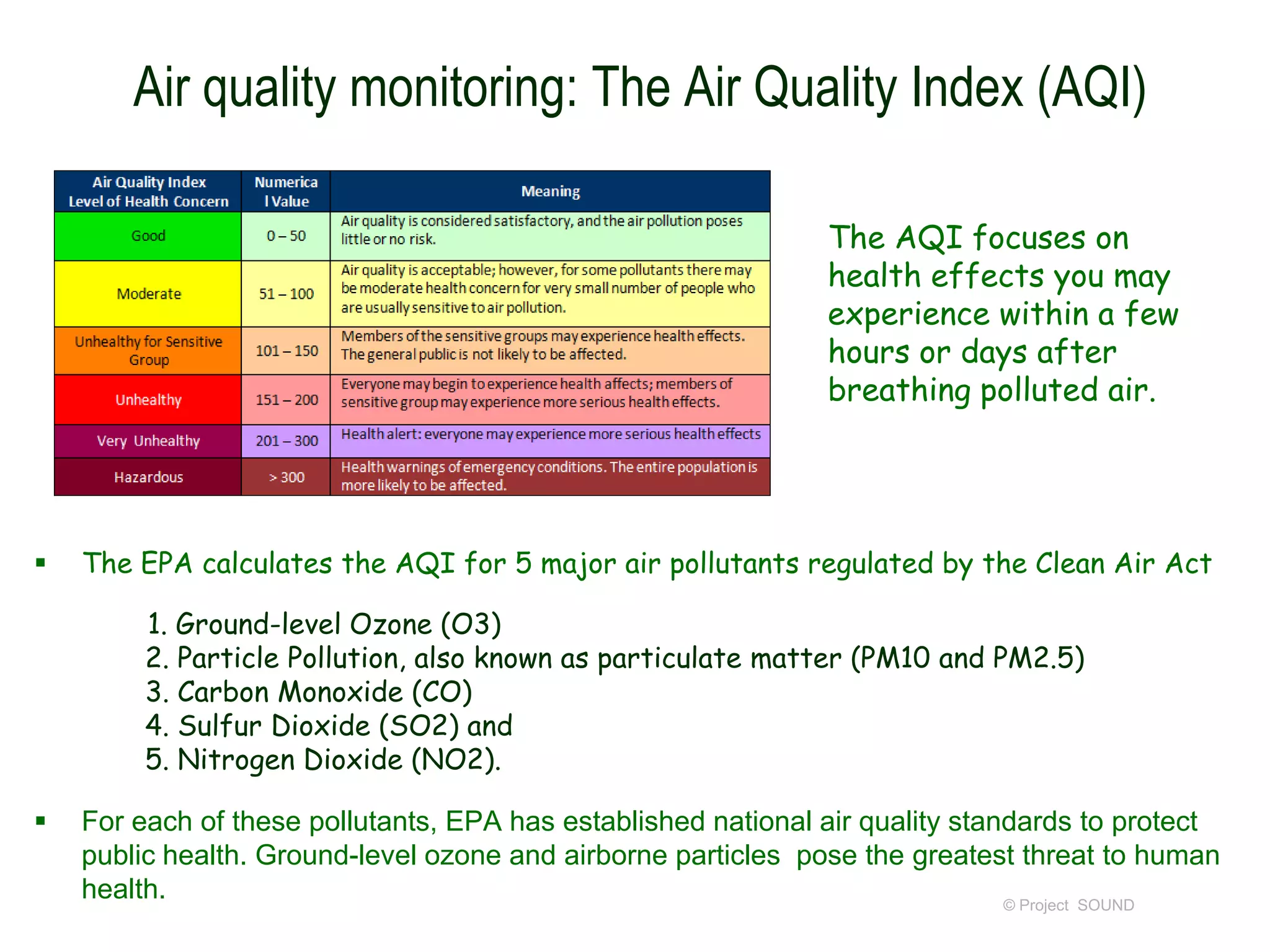 Air quality monitoring: The Air Quality Index (AQI)

| Air Quality Index Level of Health Concern | Numerical Value | Meaning |
|---|---|---|
| Good | 0 – 50 | Air quality is considered satisfactory, and the air pollution poses little or no risk. |
| Moderate | 51 – 100 | Air quality is acceptable; however, for some pollutants there may be moderate health concern for very small number of people who are usually sensitive to air pollution. |
| Unhealthy for Sensitive Group | 101 – 150 | Members of the sensitive groups may experience health effects. The general public is not likely to be affected. |
| Unhealthy | 151 – 200 | Everyone may begin to experience health affects; members of sensitive group may experience more serious health effects. |
| Very Unhealthy | 201 – 300 | Health alert: everyone may experience more serious health effects |
| Hazardous | > 300 | Health warnings of emergency conditions. The entire population is more likely to be affected. |

The AQI focuses on health effects you may experience within a few hours or days after breathing polluted air.

▪ The EPA calculates the AQI for 5 major air pollutants regulated by the Clean Air Act

1. Ground-level Ozone (O3)
2. Particle Pollution, also known as particulate matter (PM10 and PM2.5)
3. Carbon Monoxide (CO)
4. Sulfur Dioxide (SO2) and
5. Nitrogen Dioxide (NO2).

▪ For each of these pollutants, EPA has established national air quality standards to protect public health. Ground-level ozone and airborne particles pose the greatest threat to human health.

© Project SOUND